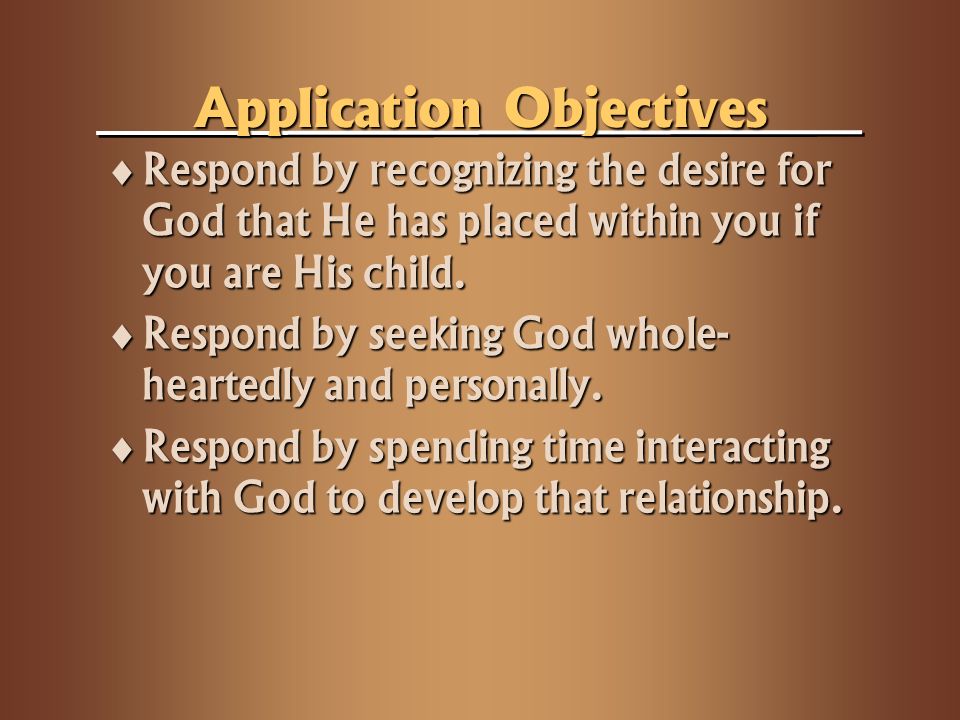 Application Objectives

♦ Respond by recognizing the desire for God that He has placed within you if you are His child.

♦ Respond by seeking God wholeheartedly and personally.

♦ Respond by spending time interacting with God to develop that relationship.